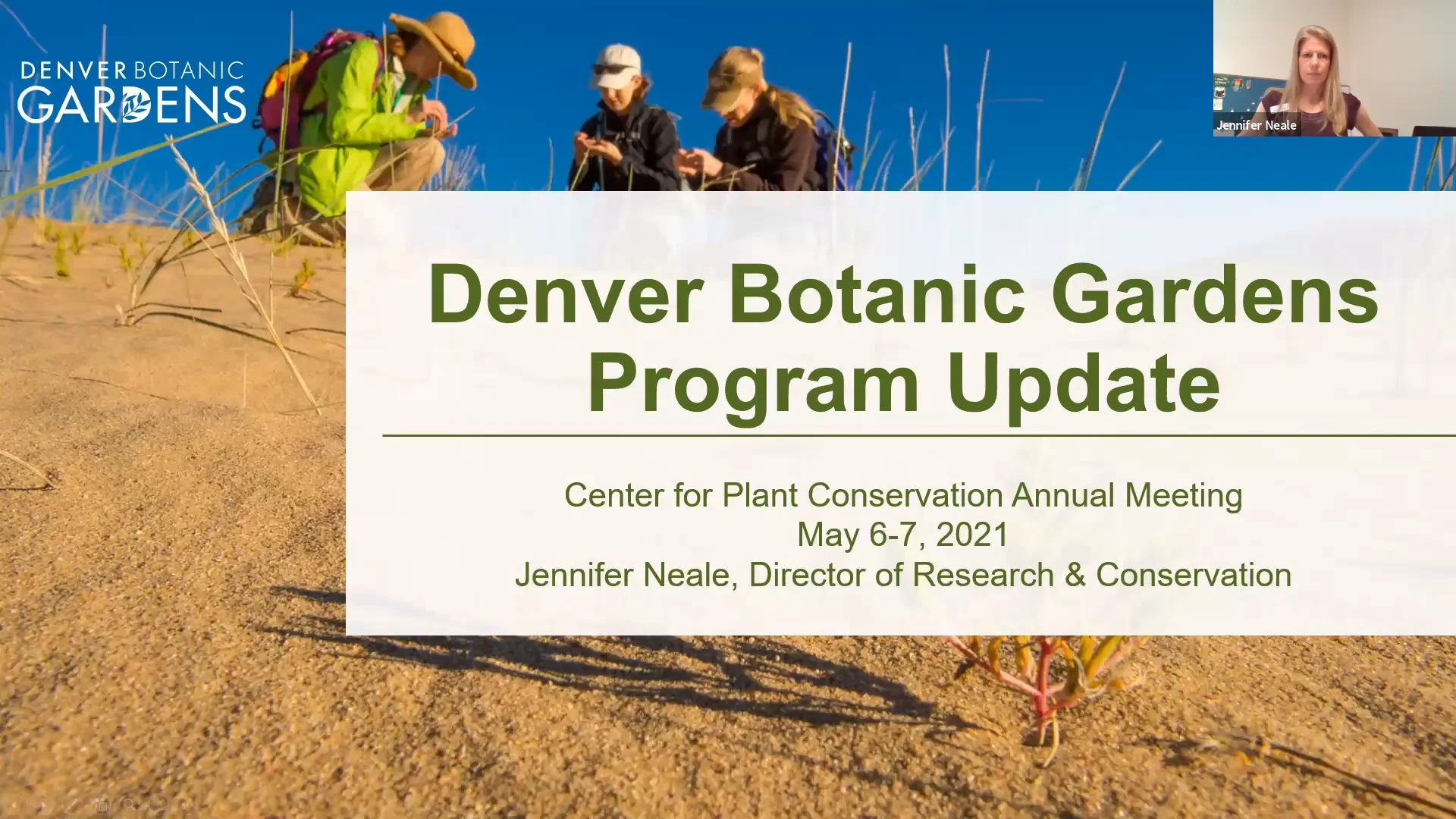 DENVER BOTANIC GARDENS

Jennifer Neale

Denver Botanic Gardens Program Update

Center for Plant Conservation Annual Meeting
May 6-7, 2021
Jennifer Neale, Director of Research & Conservation